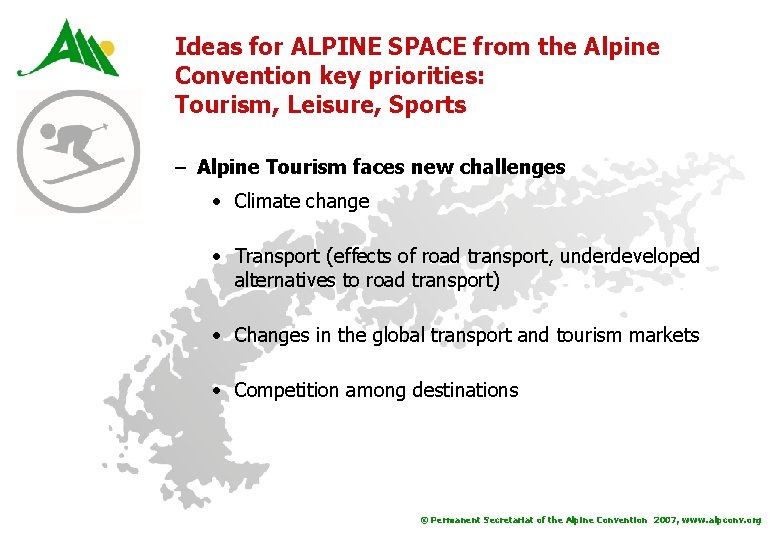 Ideas for ALPINE SPACE from the Alpine Convention key priorities:
Tourism, Leisure, Sports

– Alpine Tourism faces new challenges

• Climate change

• Transport (effects of road transport, underdeveloped alternatives to road transport)

• Changes in the global transport and tourism markets

• Competition among destinations

© Permanent Secretariat of the Alpine Convention 2007, www.alpconv.org